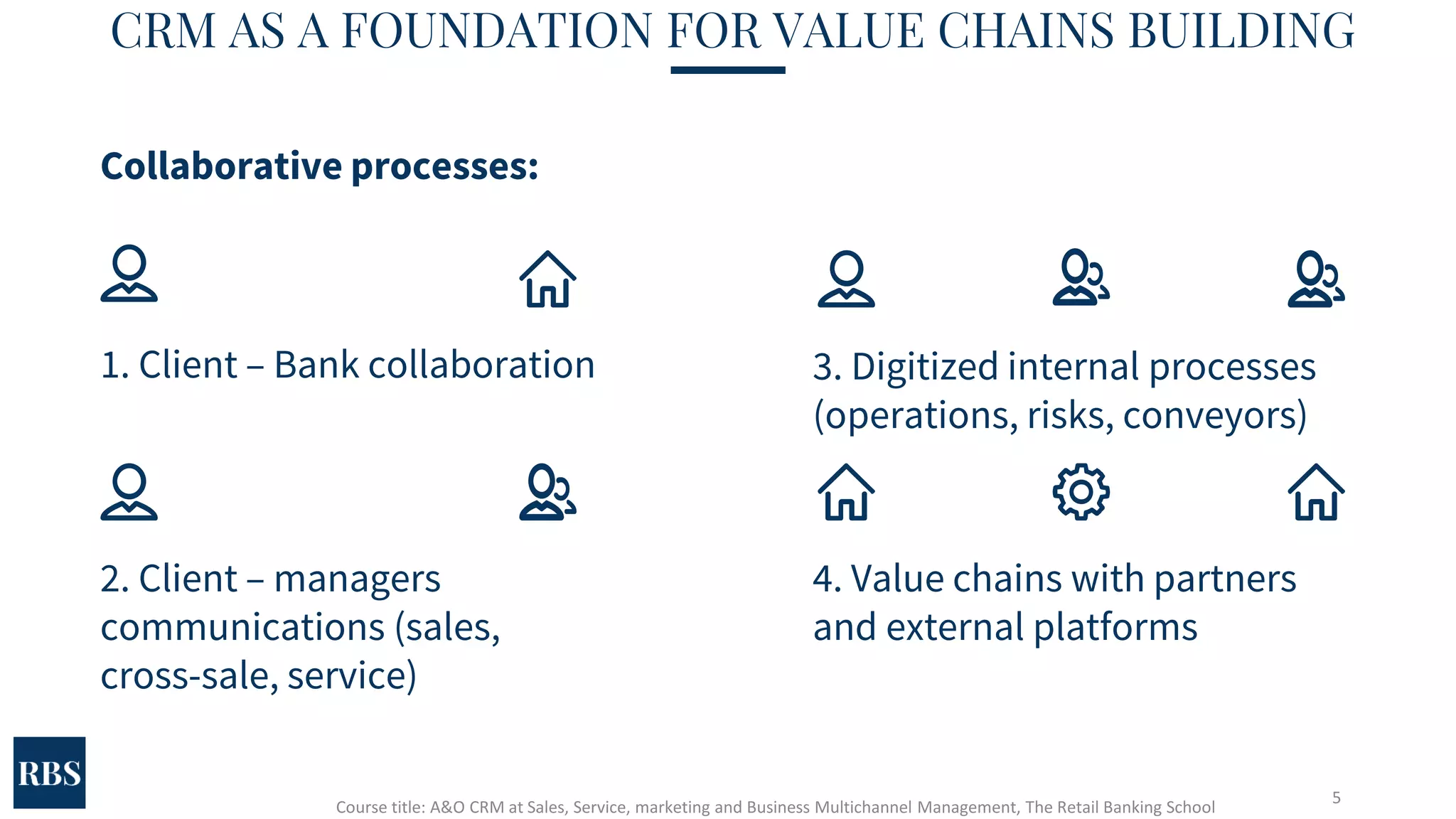 CRM AS A FOUNDATION FOR VALUE CHAINS BUILDING

Collaborative processes:

1. Client – Bank collaboration

2. Client – managers communications (sales, cross-sale, service)

3. Digitized internal processes (operations, risks, conveyors)

4. Value chains with partners and external platforms

RBS

Course title: A&O CRM at Sales, Service, marketing and Business Multichannel Management, The Retail Banking School

5